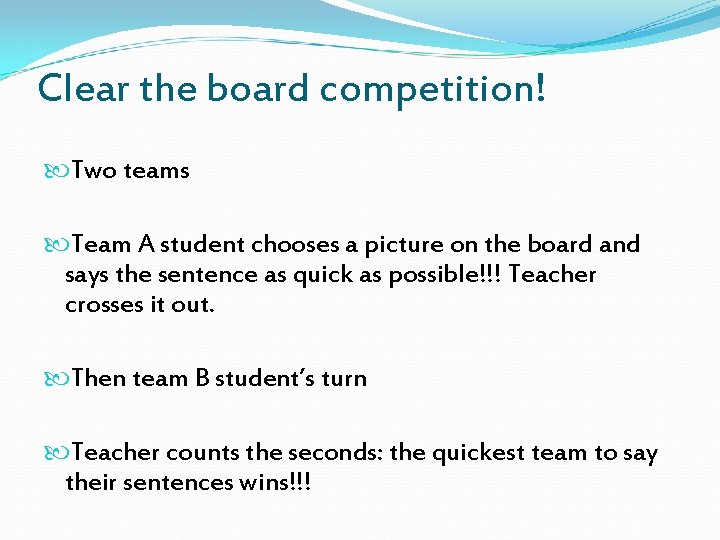 Clear the board competition!

Two teams

Team A student chooses a picture on the board and says the sentence as quick as possible!!! Teacher crosses it out.

Then team B student's turn

Teacher counts the seconds: the quickest team to say their sentences wins!!!